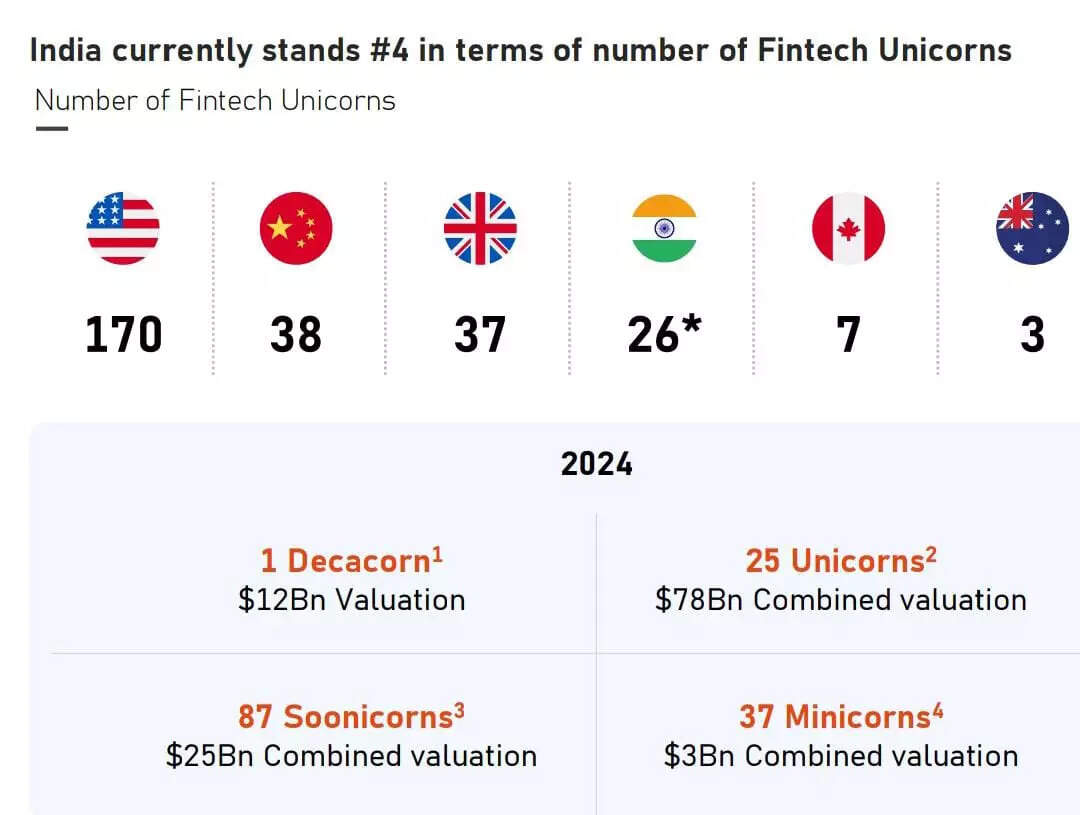 India currently stands #4 in terms of number of Fintech Unicorns

Number of Fintech Unicorns

170

38

37

26*

7

3

2024

1 Decacorn$^1$
\$12Bn Valuation

25 Unicorns$^2$
\$78Bn Combined valuation

87 Soonicorns$^3$
\$25Bn Combined valuation

37 Minicorns$^4$
\$3Bn Combined valuation